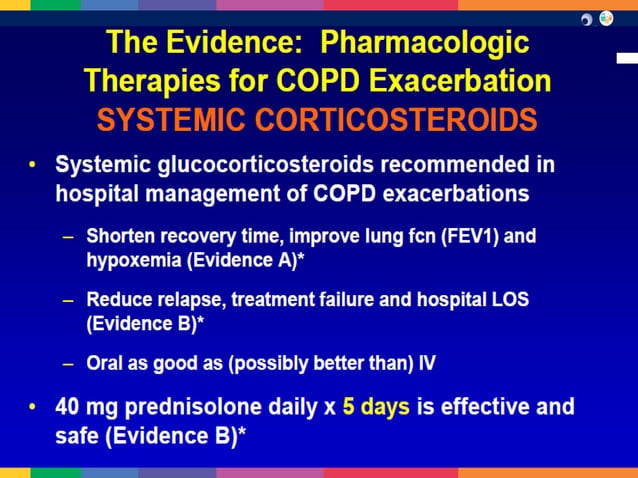 The Evidence: Pharmacologic Therapies for COPD Exacerbation
SYSTEMIC CORTICOSTEROIDS

• Systemic glucocorticosteroids recommended in hospital management of COPD exacerbations

– Shorten recovery time, improve lung fcn (FEV1) and hypoxemia (Evidence A)*

– Reduce relapse, treatment failure and hospital LOS (Evidence B)*

– Oral as good as (possibly better than) IV

• 40 mg prednisolone daily x 5 days is effective and safe (Evidence B)*